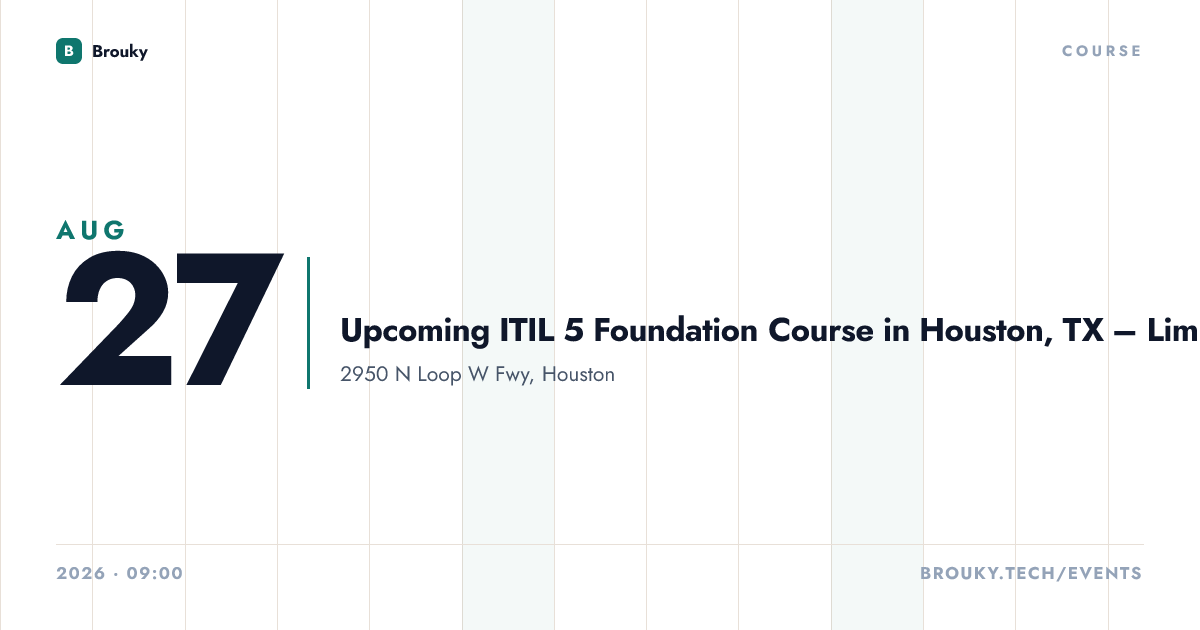 B Brouky

COURSE

AUG
27

Upcoming ITIL 5 Foundation Course in Houston, TX – Lim

2950 N Loop W Fwy, Houston

2026 · 09:00

BROUKY.TECH/EVENTS